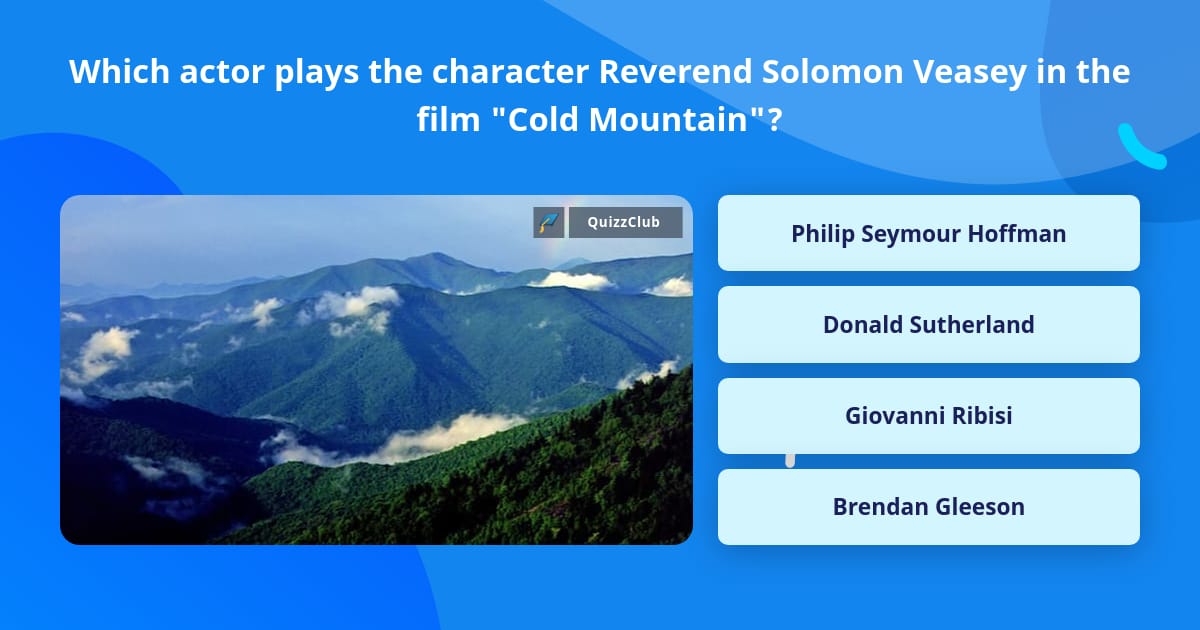 Which actor plays the character Reverend Solomon Veasey in the film "Cold Mountain"?

QuizzClub

Philip Seymour Hoffman

Donald Sutherland

Giovanni Ribisi

Brendan Gleeson